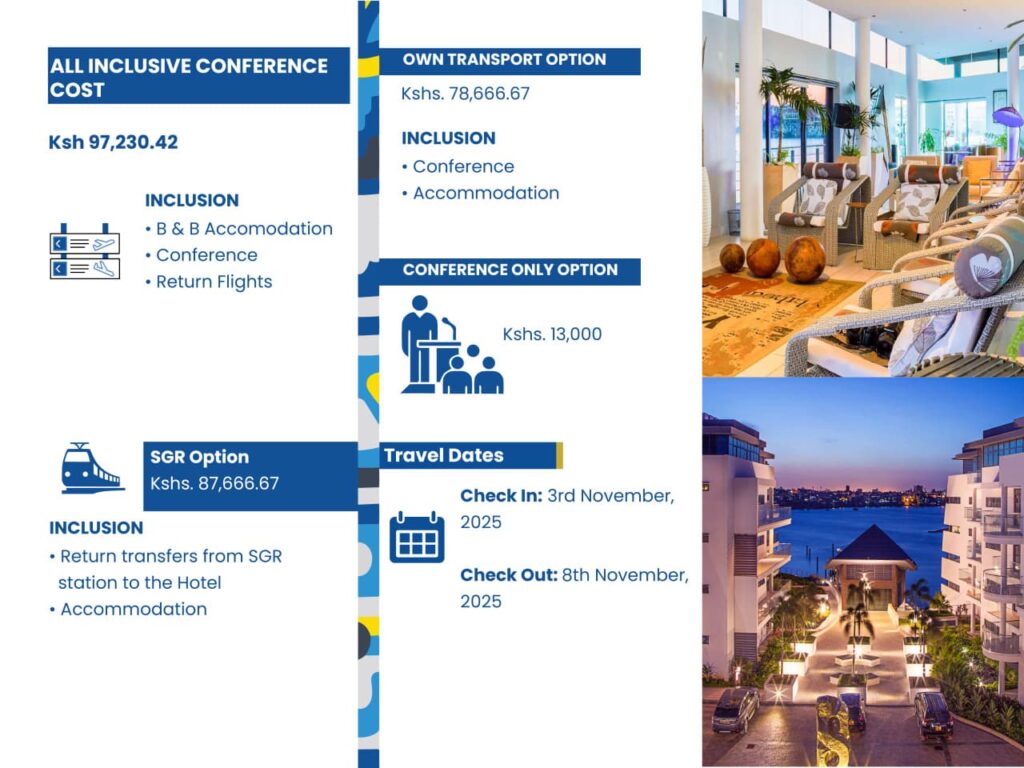 ALL INCLUSIVE CONFERENCE COST

Ksh 97,230.42

INCLUSION
• B & B Accomodation
• Conference
• Return Flights

SGR Option
Kshs. 87,666.67

INCLUSION
• Return transfers from SGR station to the Hotel
• Accommodation

OWN TRANSPORT OPTION
Kshs. 78,666.67

INCLUSION
• Conference
• Accommodation

CONFERENCE ONLY OPTION

Kshs. 13,000

Travel Dates

Check In: 3rd November, 2025

Check Out: 8th November, 2025